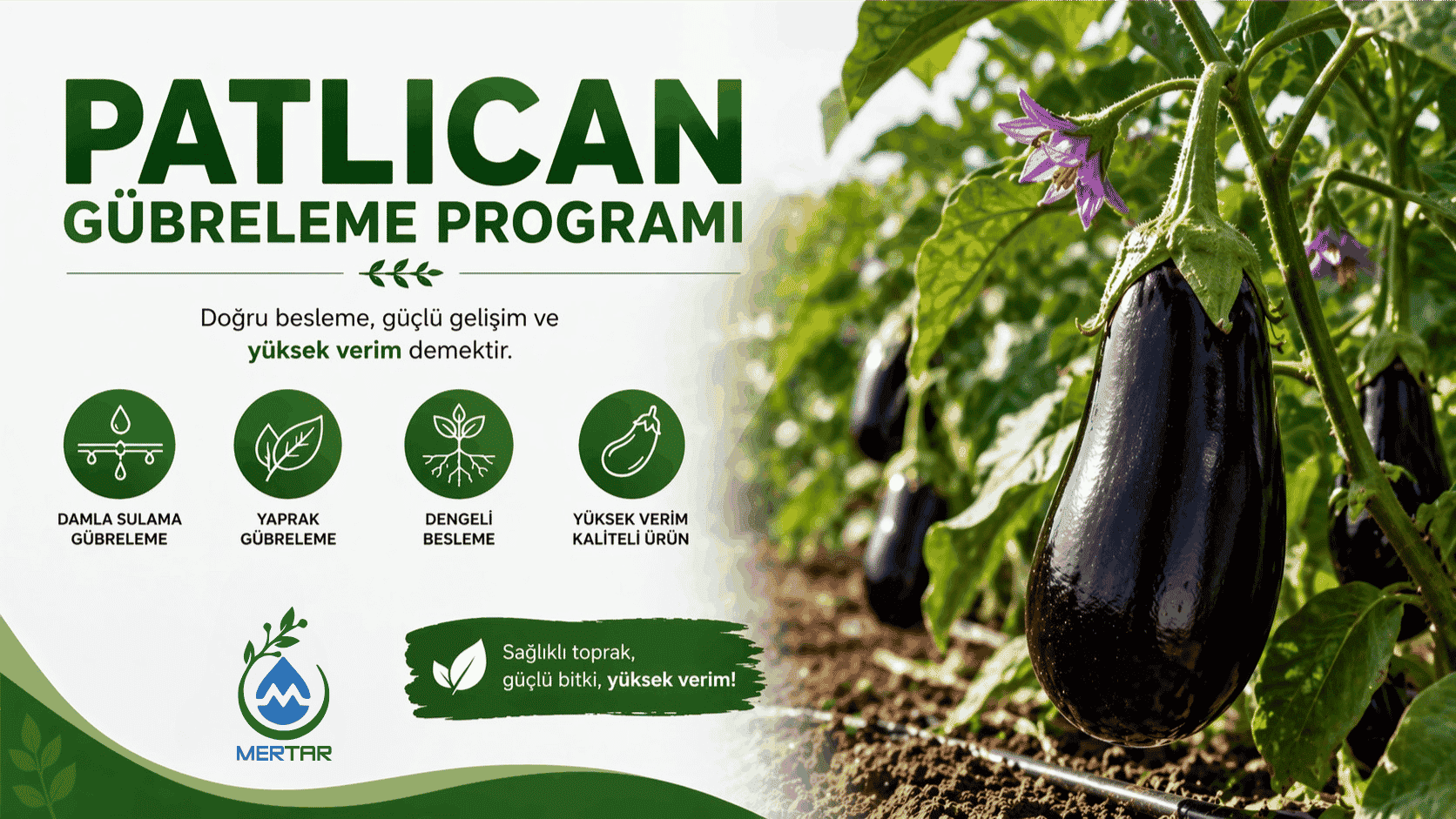 PATLICAN
GÜBRELEME PROGRAMI

Doğru besleme, güçlü gelişim ve yüksek verim demektir.

DAMLA SULAMA GÜBRELEME

YAPRAK GÜBRELEME

DENGELİ BESLEME

YÜKSEK VERİM KALİTELİ ÜRÜN

MERTAR

Sağlıklı toprak, güçlü bitki, yüksek verim!